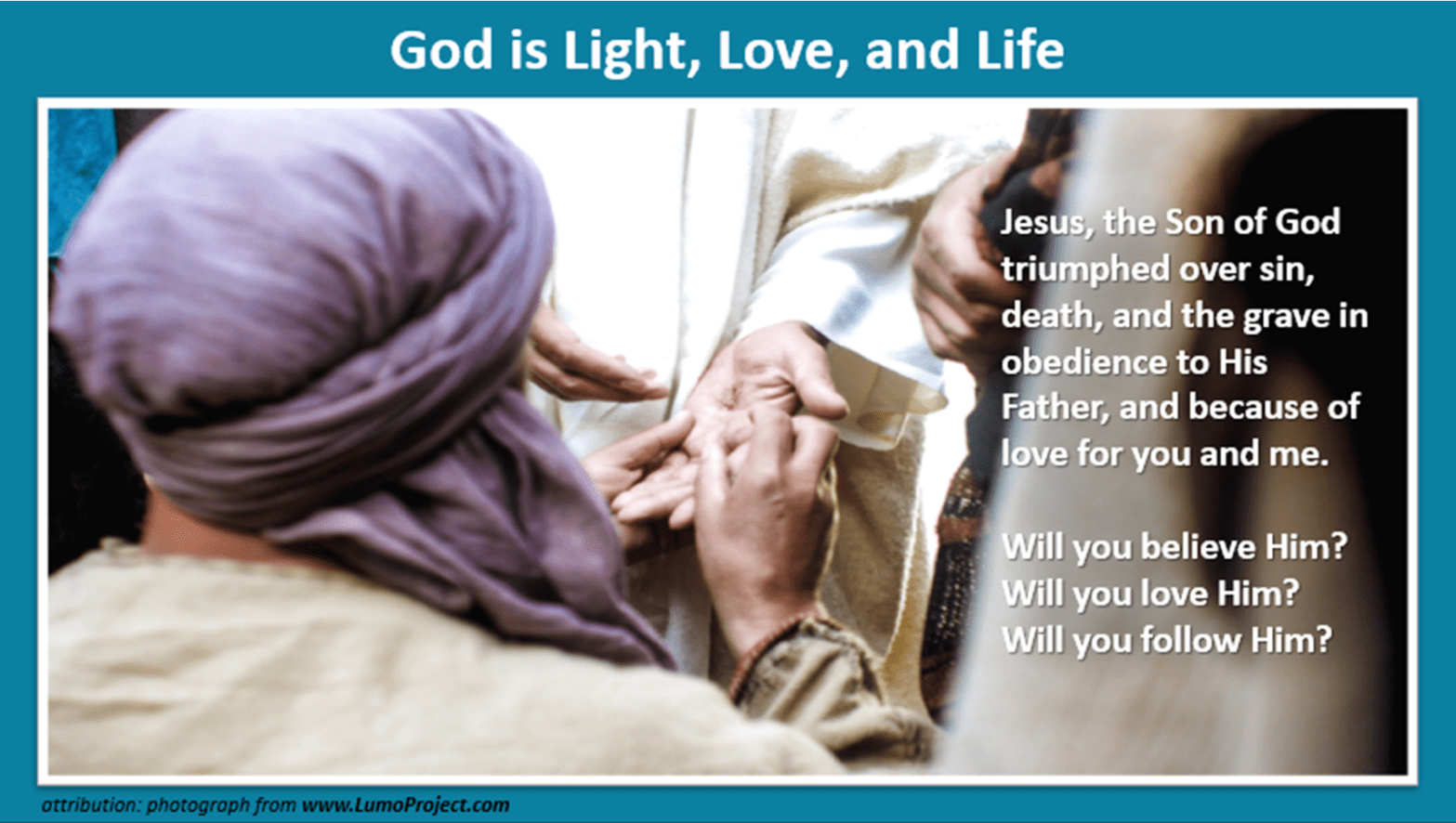 God is Light, Love, and Life

Jesus, the Son of God triumphed over sin, death, and the grave in obedience to His Father, and because of love for you and me.

Will you believe Him?
Will you love Him?
Will you follow Him?

attribution: photograph from www.LumoProject.com